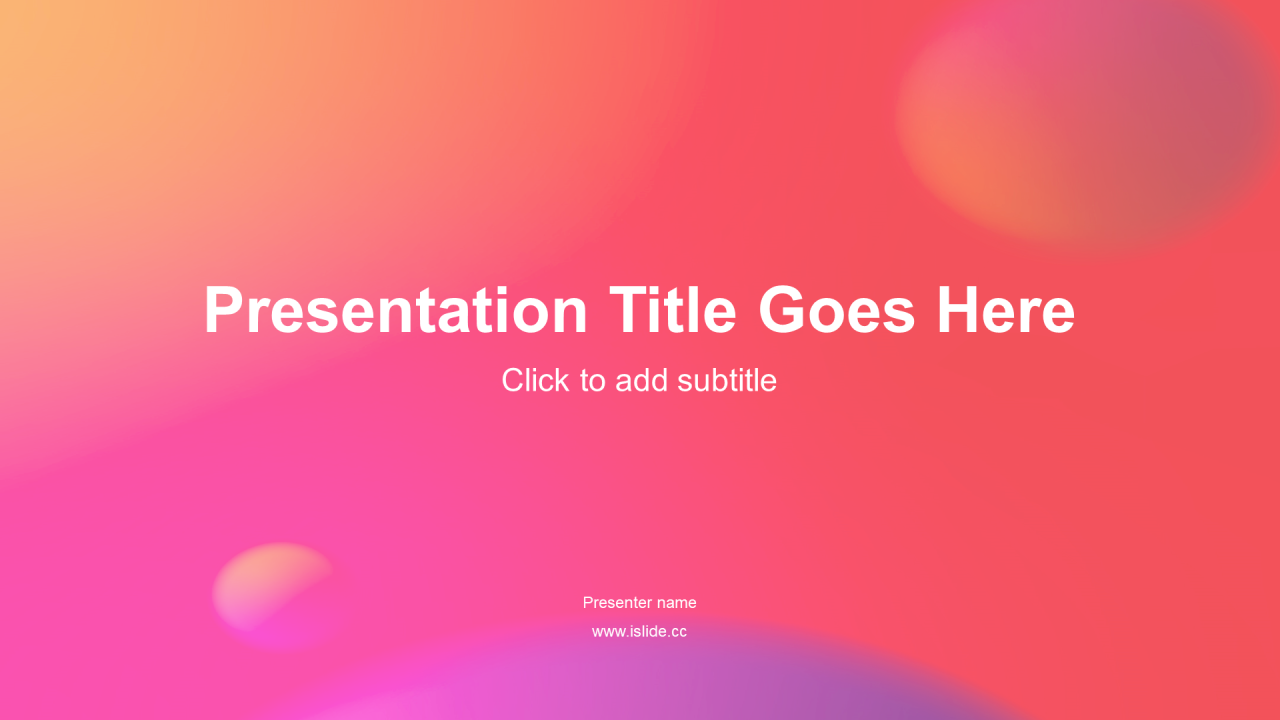 Presentation Title Goes Here

Click to add subtitle

Presenter name

www.islide.cc